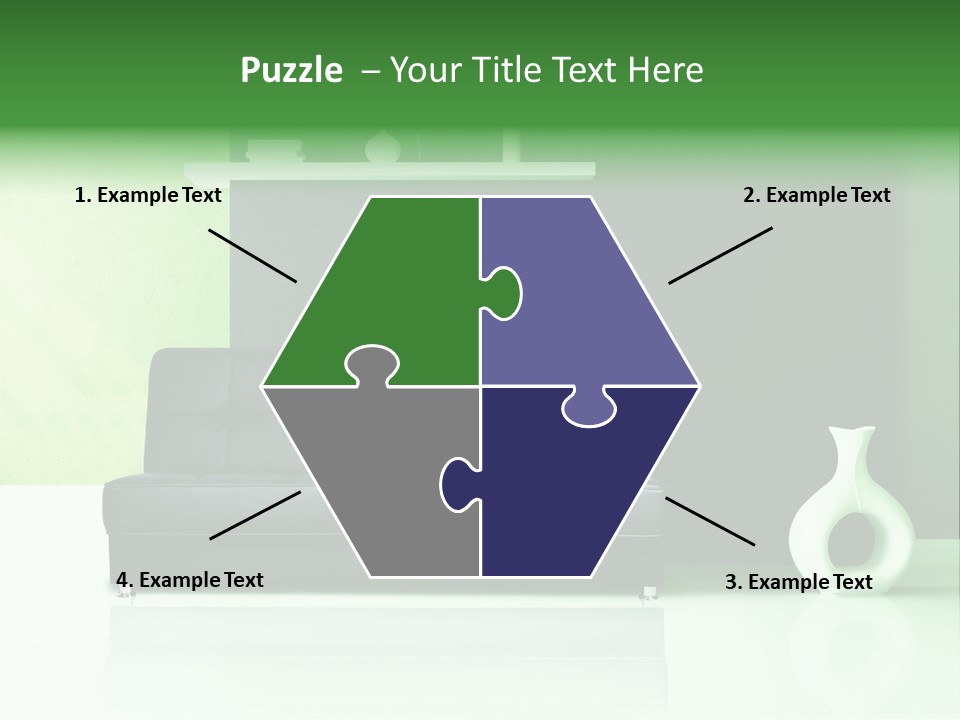 Puzzle – Your Title Text Here

1. Example Text

2. Example Text

4. Example Text

3. Example Text